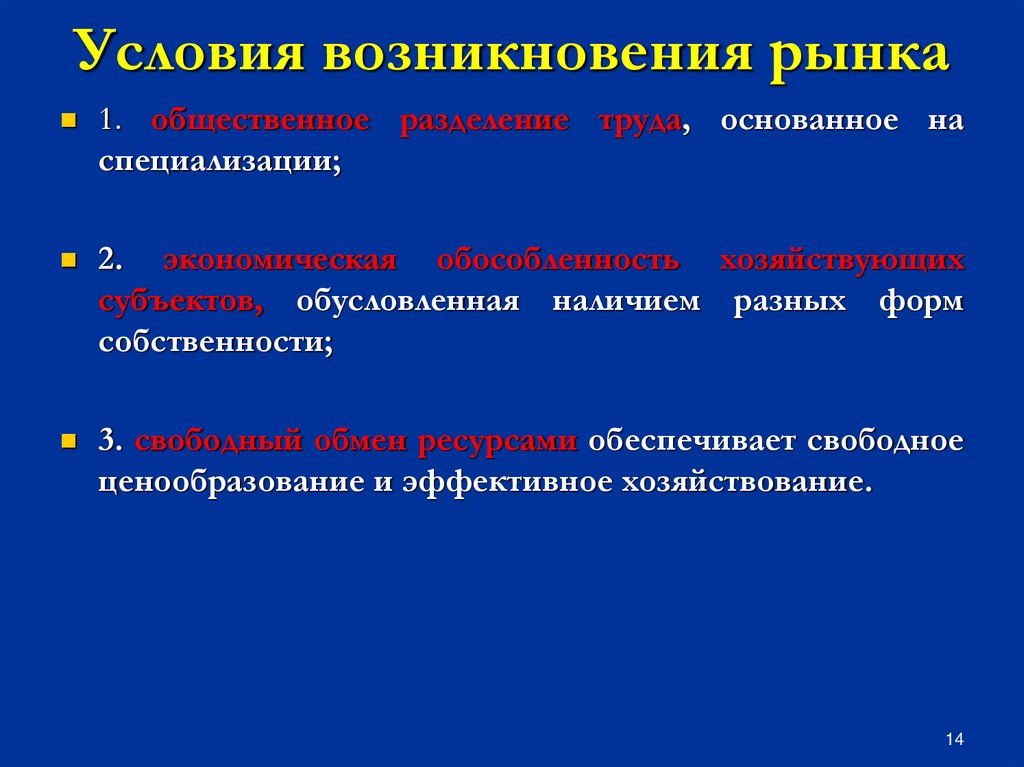 Условия возникновения рынка

1. общественное разделение труда, основанное на специализации;

2. экономическая обособленность хозяйствующих субъектов, обусловленная наличием разных форм собственности;

3. свободный обмен ресурсами обеспечивает свободное ценообразование и эффективное хозяйствование.

14